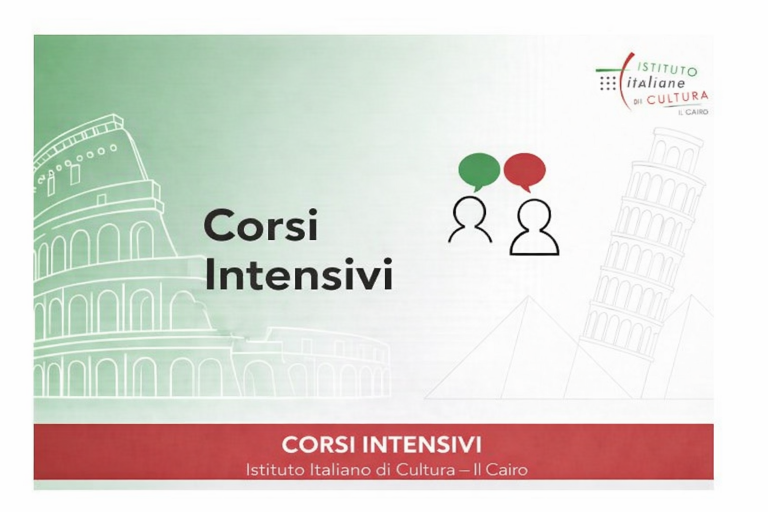 ISTITUTO
italiane
DI CULTURA
IL CAIRO

Corsi
Intensivi

CORSI INTENSIVI
Istituto Italiano di Cultura – Il Cairo